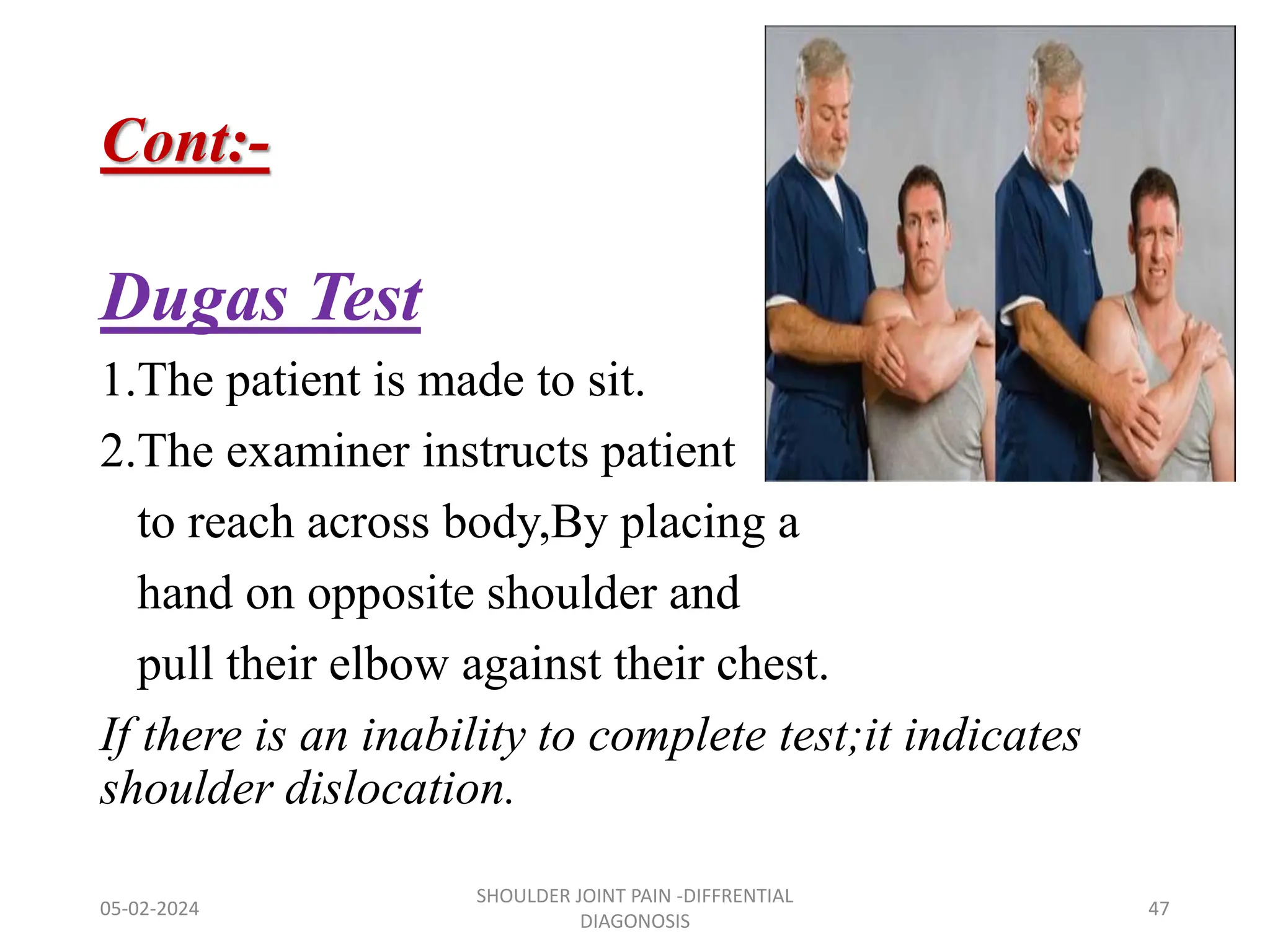 Cont:-

Dugas Test

1.The patient is made to sit.

2.The examiner instructs patient to reach across body,By placing a hand on opposite shoulder and pull their elbow against their chest.

If there is an inability to complete test;it indicates shoulder dislocation.

05-02-2024

SHOULDER JOINT PAIN -DIFFRENTIAL DIAGONOSIS

47